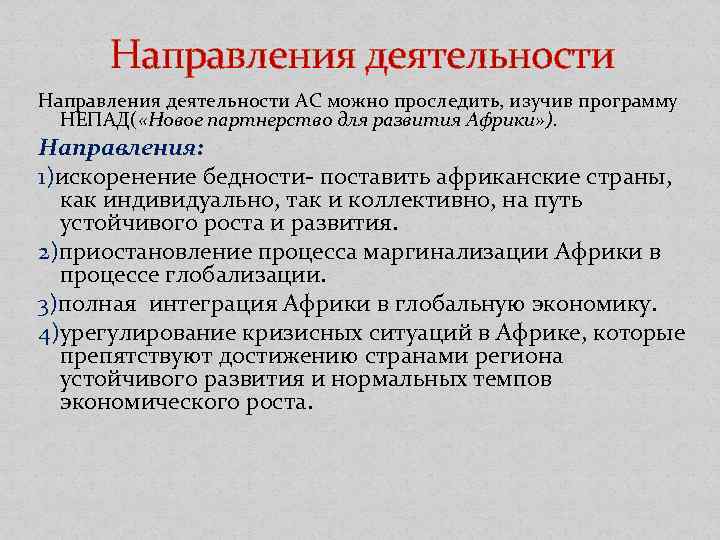 Направления деятельности

Направления деятельности АС можно проследить, изучив программу НЕПАД(«Новое партнерство для развития Африки»).

Направления:

1)искоренение бедности- поставить африканские страны, как индивидуально, так и коллективно, на путь устойчивого роста и развития.

2)приостановление процесса маргинализации Африки в процессе глобализации.

3)полная  интеграция Африки в глобальную экономику.

4)урегулирование кризисных ситуаций в Африке, которые препятствуют достижению странами региона устойчивого развития и нормальных темпов экономического роста.